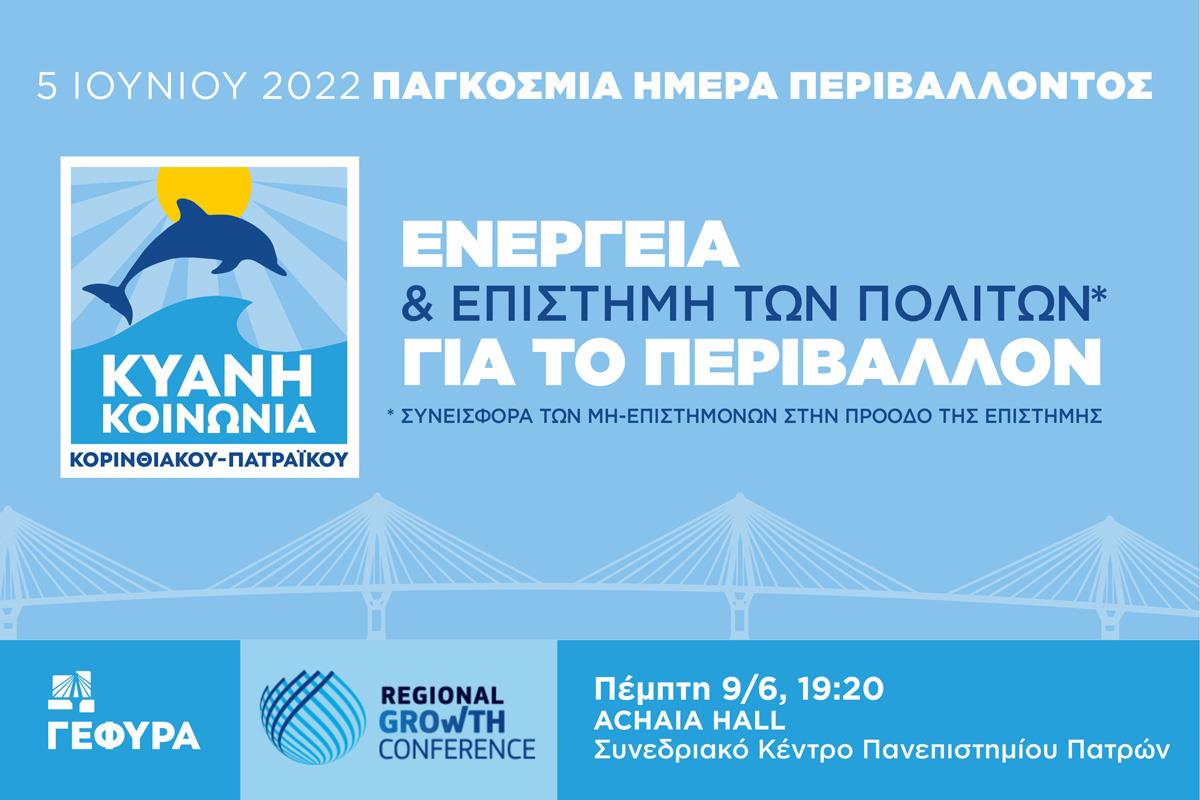 5 ΙΟΥΝΙΟΥ 2022 ΠΑΓΚΟΣΜΙΑ ΗΜΕΡΑ ΠΕΡΙΒΑΛΛΟΝΤΟΣ

ΚΥΑΝΗ ΚΟΙΝΩΝΙΑ
ΚΟΡΙΝΘΙΑΚΟΥ-ΠΑΤΡΑΪΚΟΥ

ΕΝΕΡΓΕΙΑ
& ΕΠΙΣΤΗΜΗ ΤΩΝ ΠΟΛΙΤΩΝ*
ΓΙΑ ΤΟ ΠΕΡΙΒΑΛΛΟΝ

* ΣΥΝΕΙΣΦΟΡΑ ΤΩΝ ΜΗ-ΕΠΙΣΤΗΜΟΝΩΝ ΣΤΗΝ ΠΡΟΟΔΟ ΤΗΣ ΕΠΙΣΤΗΜΗΣ

ΓΕΦΥΡΑ

REGIONAL GROWTH CONFERENCE

Πέμπτη 9/6, 19:20
ACHAIA HALL
Συνεδριακό Κέντρο Πανεπιστημίου Πατρών